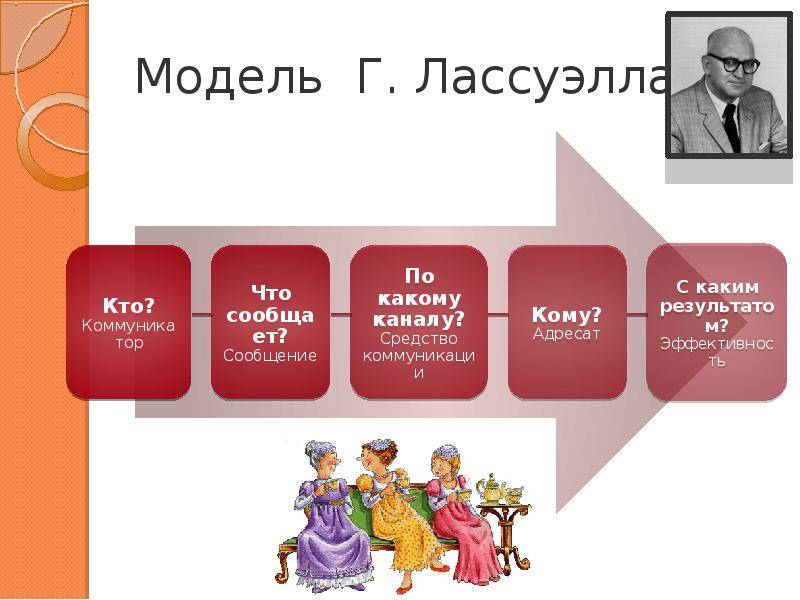 Модель Г. Лассуэлла

Кто?
Коммуникатор

Что сообщает?
Сообщение

По какому каналу?
Средство коммуникации

Кому?
Адресат

С каким результатом?
Эффективность